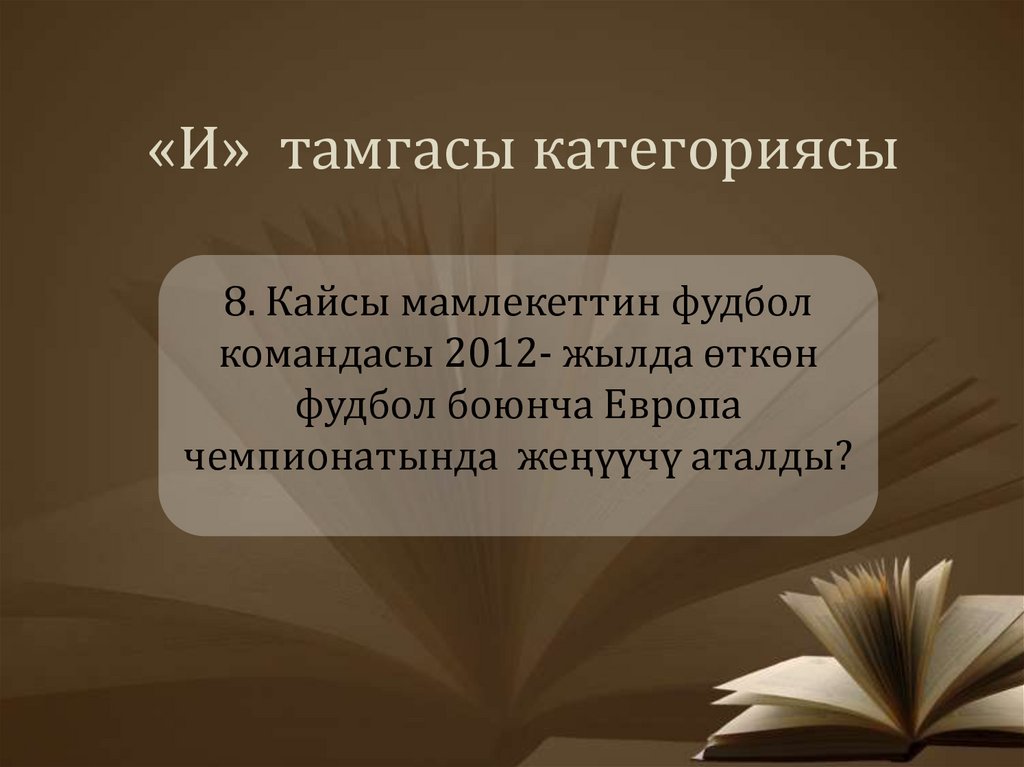 «И»  тамгасы категориясы

8. Кайсы мамлекеттин фудбол командасы 2012- жылда өткөн фудбол боюнча Европа чемпионатында  жеңүүчү аталды?